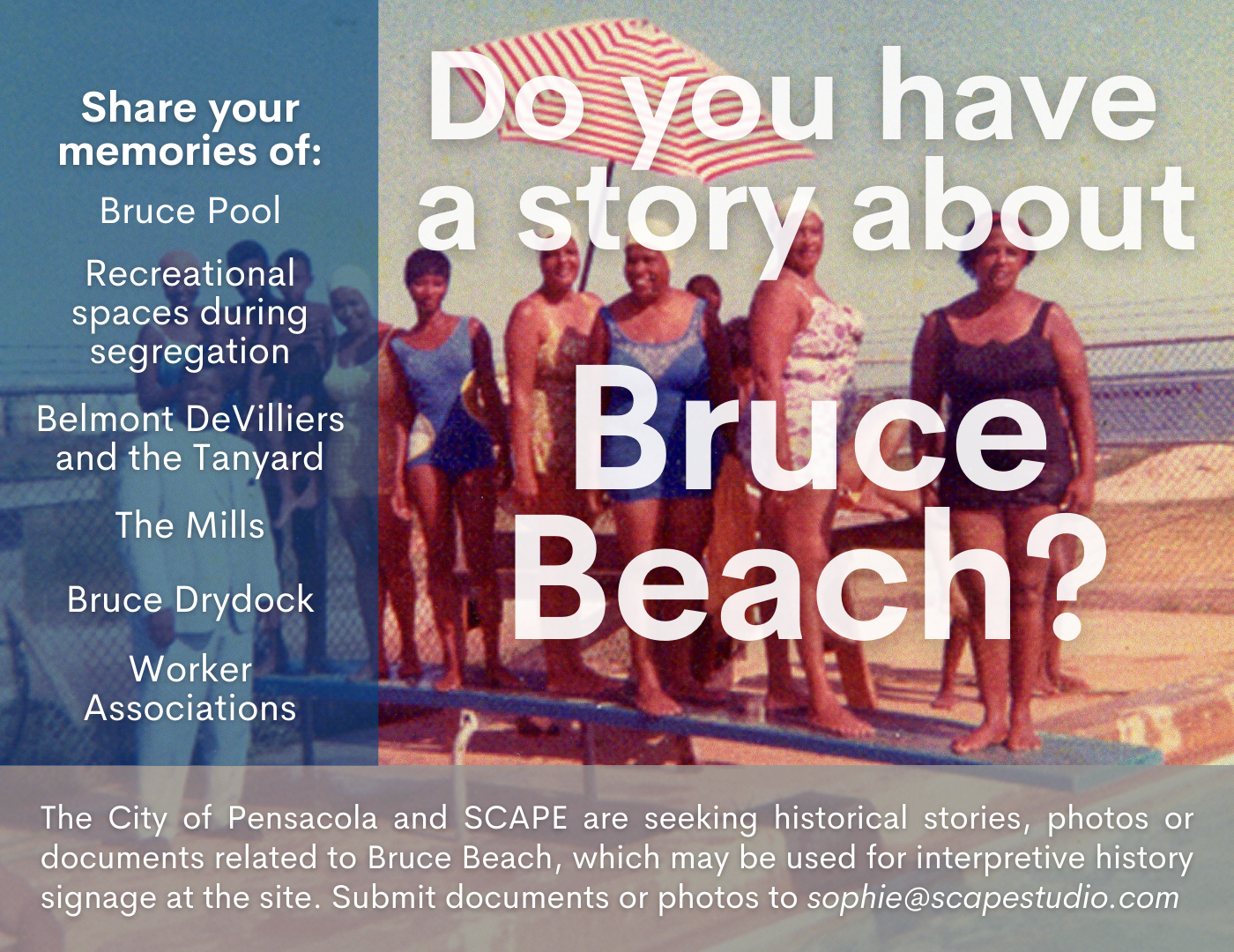 Share your memories of:

Bruce Pool

Recreational spaces during segregation

Belmont DeVilliers and the Tanyard

The Mills

Bruce Drydock

Worker Associations

Do you have a story about

Bruce Beach?

The City of Pensacola and SCAPE are seeking historical stories, photos or documents related to Bruce Beach, which may be used for interpretive history signage at the site. Submit documents or photos to sophie@scapestudio.com